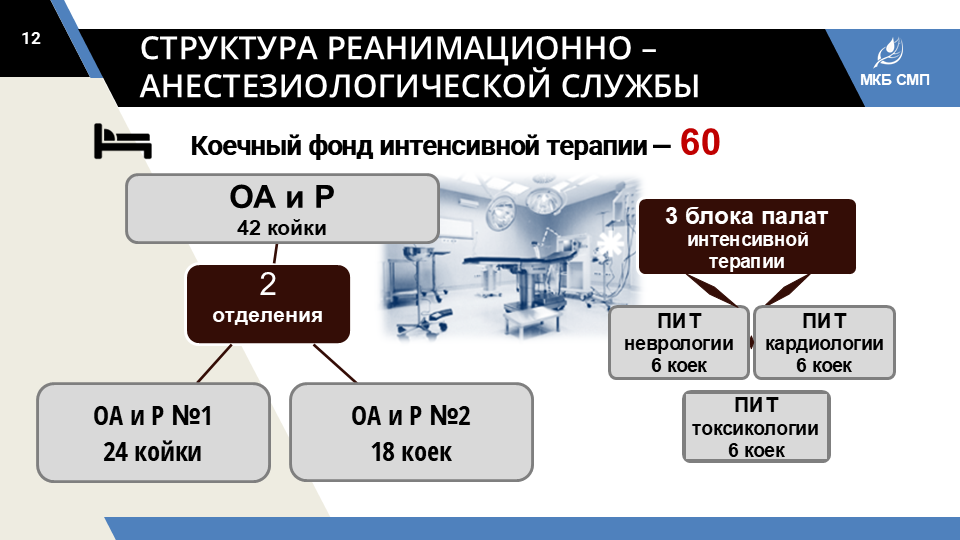 12

СТРУКТУРА РЕАНИМАЦИОННО – АНЕСТЕЗИОЛОГИЧЕСКОЙ СЛУЖБЫ

МКБ СМП

Коечный фонд интенсивной терапии – 60

ОА и Р
42 койки

2
отделения

ОА и Р №1
24 койки

ОА и Р №2
18 коек

3 блока палат интенсивной терапии

ПИТ
неврологии
6 коек

ПИТ
кардиологии
6 коек

ПИТ
токсикологии
6 коек